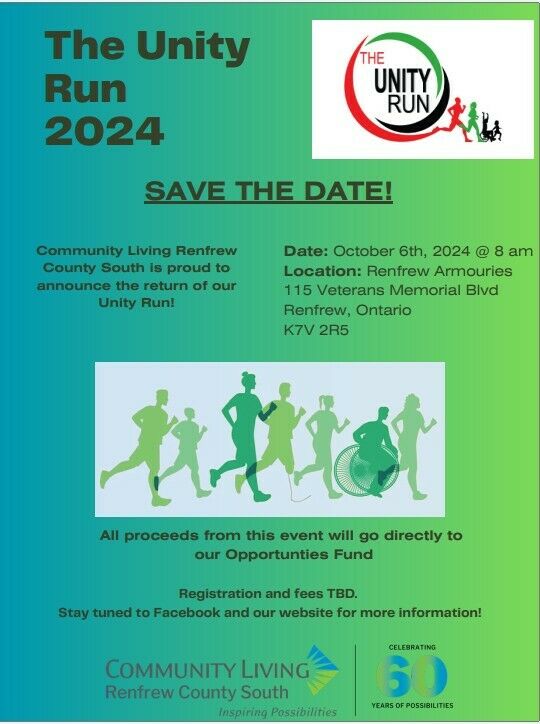 The Unity Run 2024

THE UNITY RUN

SAVE THE DATE!

Community Living Renfrew County South is proud to announce the return of our Unity Run!

Date: October 6th, 2024 @ 8 am
Location: Renfrew Armouries
115 Veterans Memorial Blvd
Renfrew, Ontario
K7V 2R5

All proceeds from this event will go directly to our Opportunties Fund

Registration and fees TBD.
Stay tuned to Facebook and our website for more information!

COMMUNITY LIVING
Renfrew County South
Inspiring Possibilities

CELEBRATING
60
YEARS OF POSSIBILITIES